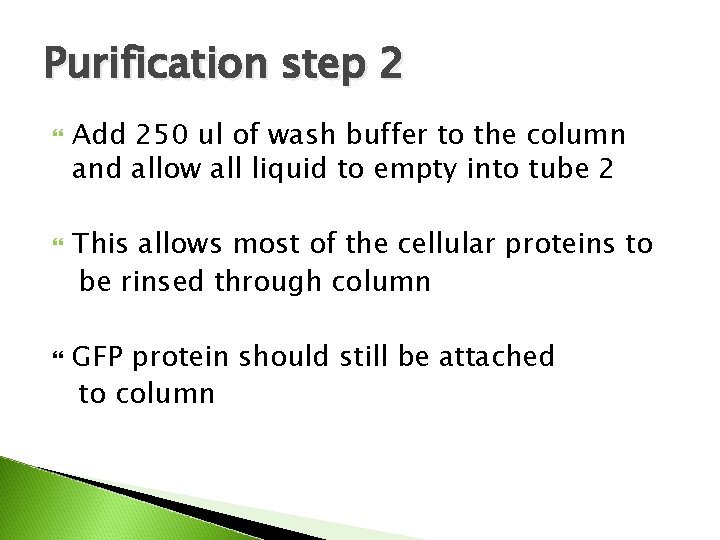 Purification step 2

Add 250 ul of wash buffer to the column and allow all liquid to empty into tube 2

This allows most of the cellular proteins to be rinsed through column

GFP protein should still be attached to column